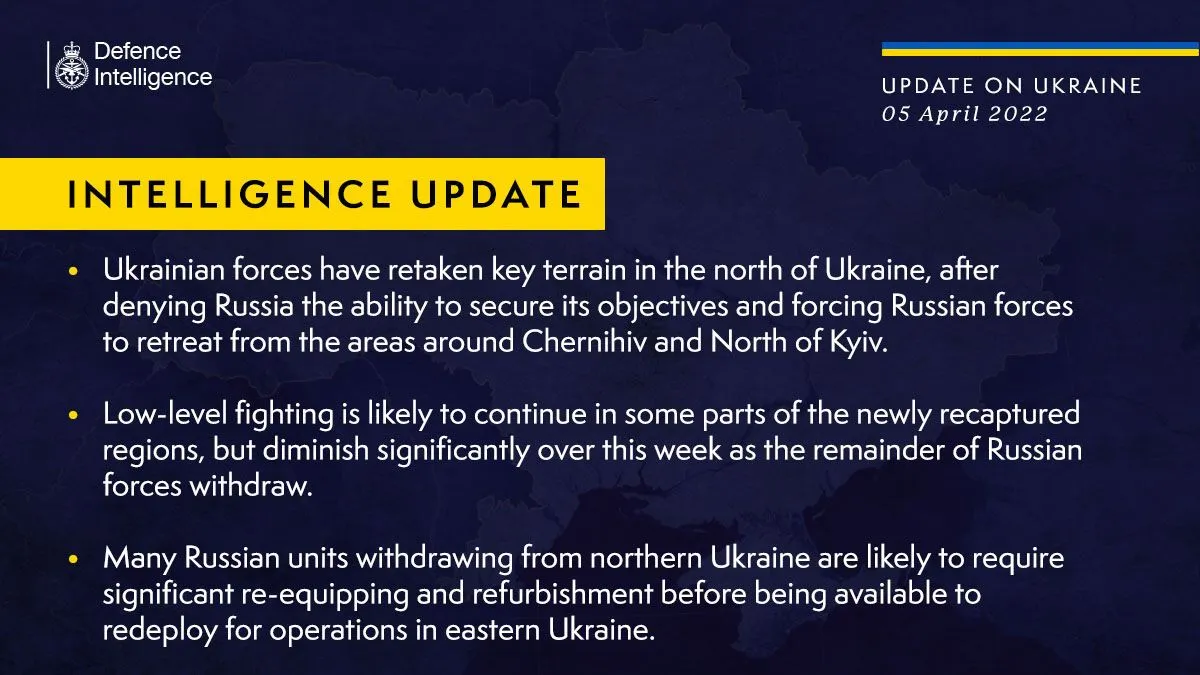 Defence Intelligence

UPDATE ON UKRAINE
05 April 2022

INTELLIGENCE UPDATE

• Ukrainian forces have retaken key terrain in the north of Ukraine, after denying Russia the ability to secure its objectives and forcing Russian forces to retreat from the areas around Chernihiv and North of Kyiv.

• Low-level fighting is likely to continue in some parts of the newly recaptured regions, but diminish significantly over this week as the remainder of Russian forces withdraw.

• Many Russian units withdrawing from northern Ukraine are likely to require significant re-equipping and refurbishment before being available to redeploy for operations in eastern Ukraine.